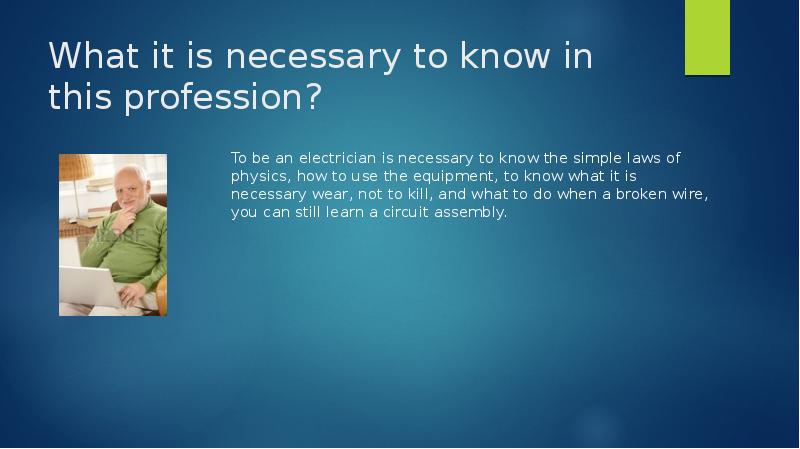 What it is necessary to know in this profession?

To be an electrician is necessary to know the simple laws of physics, how to use the equipment, to know what it is necessary wear, not to kill, and what to do when a broken wire, you can still learn a circuit assembly.